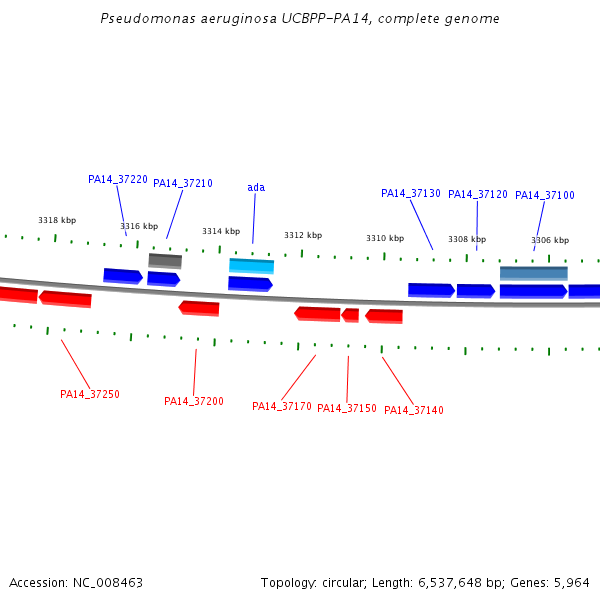 Pseudomonas aeruginosa UCBPP-PA14, complete genome

PA14_37220 PA14_37210 ada PA14_37130 PA14_37120 PA14_37100

3318 kbp 3316 kbp 3314 kbp 3312 kbp 3310 kbp 3308 kbp 3306 kbp

PA14_37250 PA14_37200 PA14_37170 PA14_37150 PA14_37140

Accession: NC_008463

Topology: circular; Length: 6,537,648 bp; Genes: 5,964